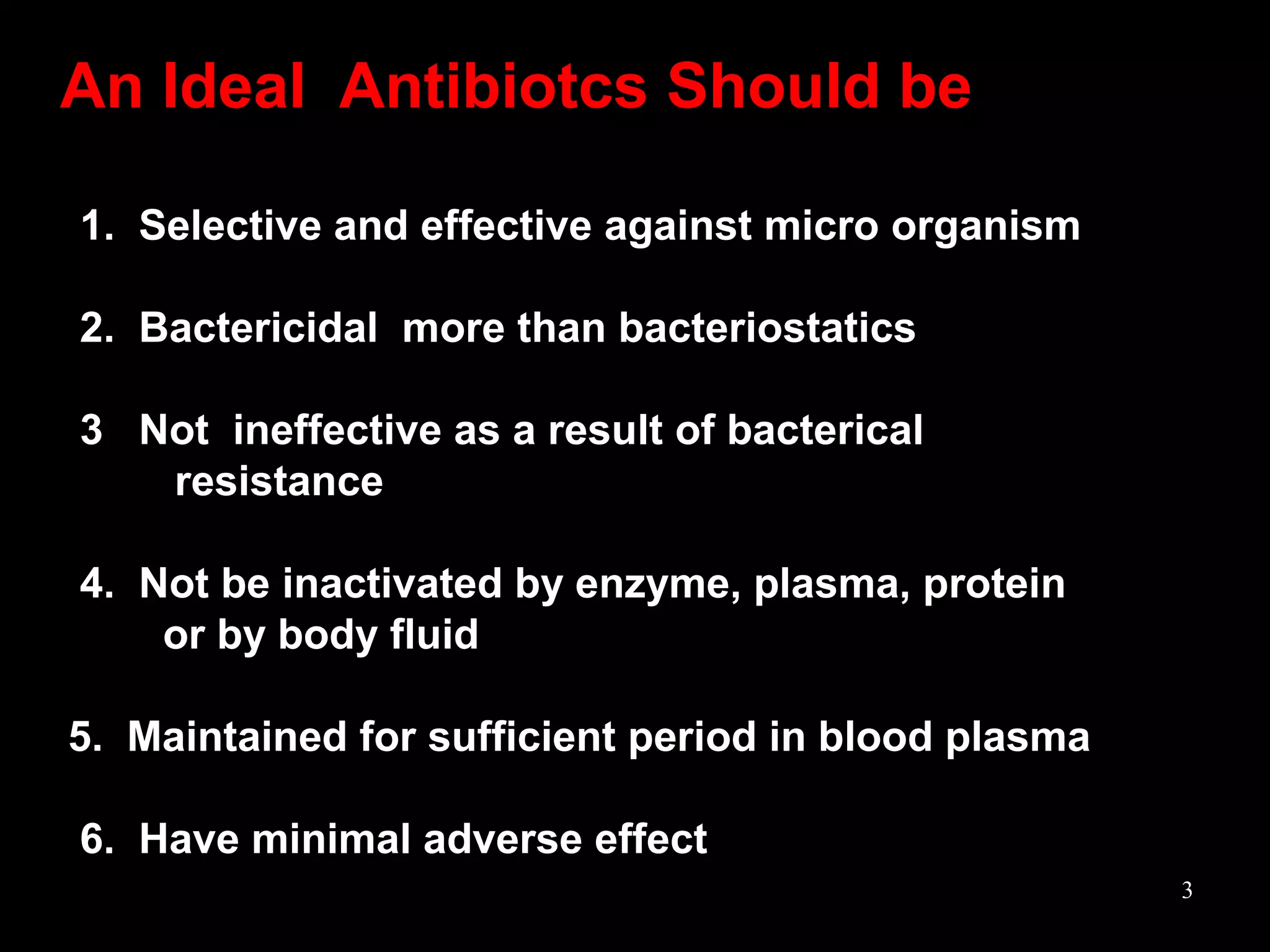 An Ideal  Antibiotcs Should be

1. Selective and effective against micro organism

2. Bactericidal  more than bacteriostatics

3  Not  ineffective as a result of bacterical resistance

4. Not be inactivated by enzyme, plasma, protein or by body fluid

5. Maintained for sufficient period in blood plasma

6. Have minimal adverse effect

3